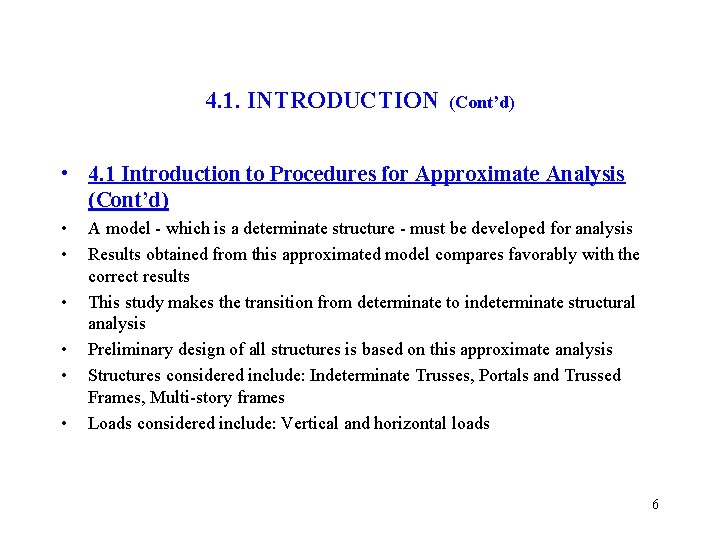 4.1. INTRODUCTION (Cont'd)

• 4.1 Introduction to Procedures for Approximate Analysis (Cont'd)

• A model - which is a determinate structure - must be developed for analysis

• Results obtained from this approximated model compares favorably with the correct results

• This study makes the transition from determinate to indeterminate structural analysis

• Preliminary design of all structures is based on this approximate analysis

• Structures considered include: Indeterminate Trusses, Portals and Trussed Frames, Multi-story frames

• Loads considered include: Vertical and horizontal loads

6